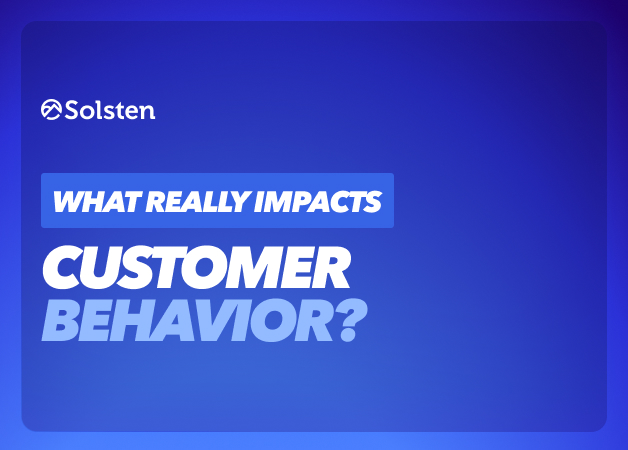 Solsten

WHAT REALLY IMPACTS

CUSTOMER BEHAVIOR?